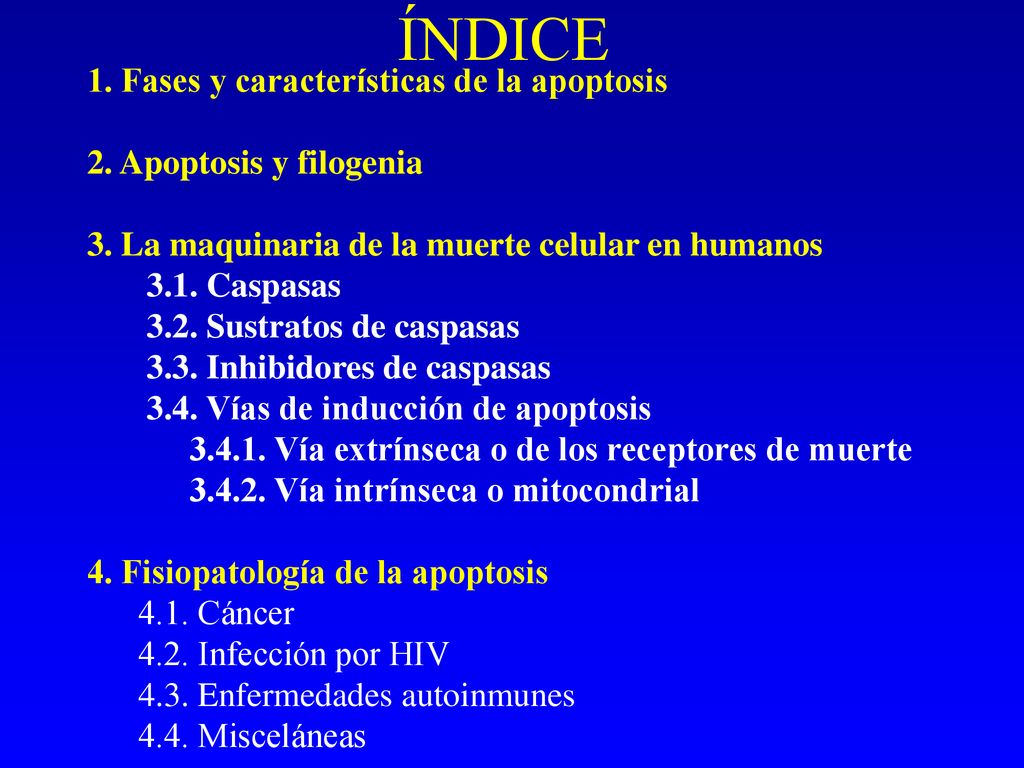 ÍNDICE

1. Fases y características de la apoptosis

2. Apoptosis y filogenia

3. La maquinaria de la muerte celular en humanos
3.1. Caspasas
3.2. Sustratos de caspasas
3.3. Inhibidores de caspasas
3.4. Vías de inducción de apoptosis
3.4.1. Vía extrínseca o de los receptores de muerte
3.4.2. Vía intrínseca o mitocondrial

4. Fisiopatología de la apoptosis
4.1. Cáncer
4.2. Infección por HIV
4.3. Enfermedades autoinmunes
4.4. Misceláneas